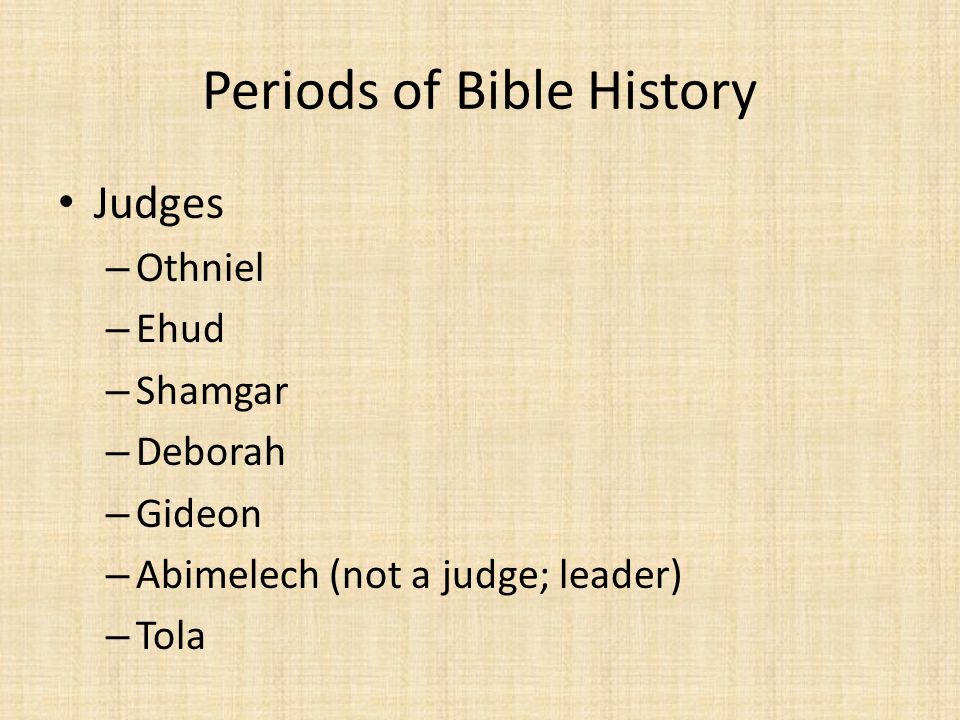 Periods of Bible History

• Judges
– Othniel
– Ehud
– Shamgar
– Deborah
– Gideon
– Abimelech (not a judge; leader)
– Tola